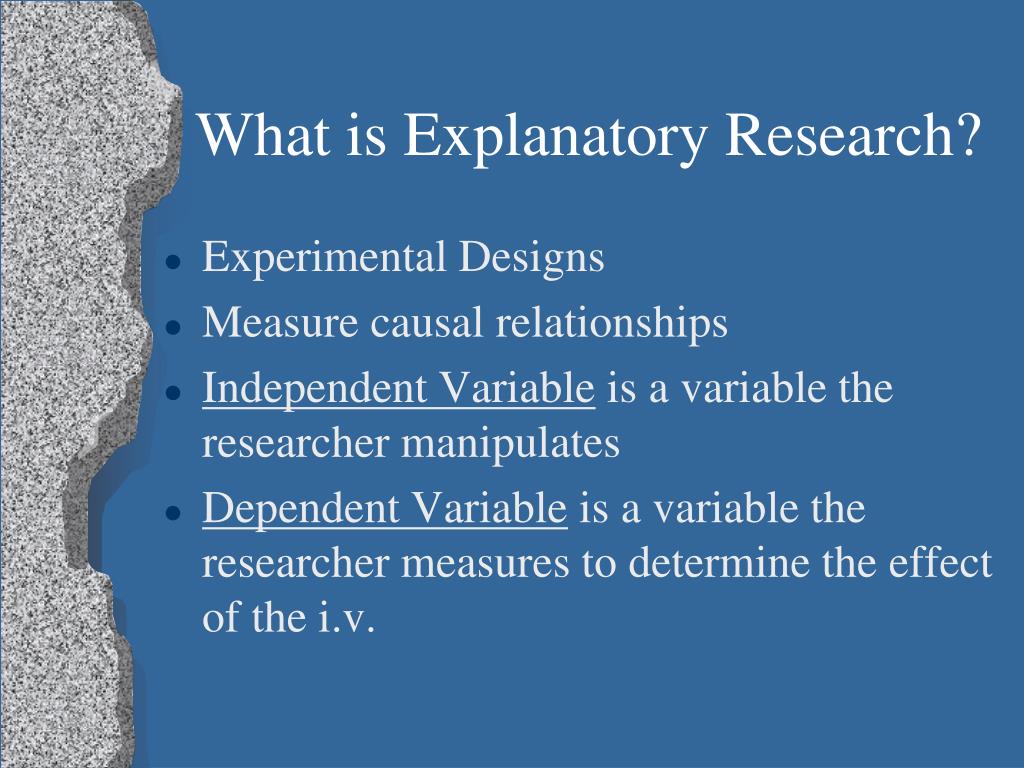 What is Explanatory Research?

- Experimental Designs
- Measure causal relationships
- Independent Variable is a variable the researcher manipulates
- Dependent Variable is a variable the researcher measures to determine the effect of the i.v.